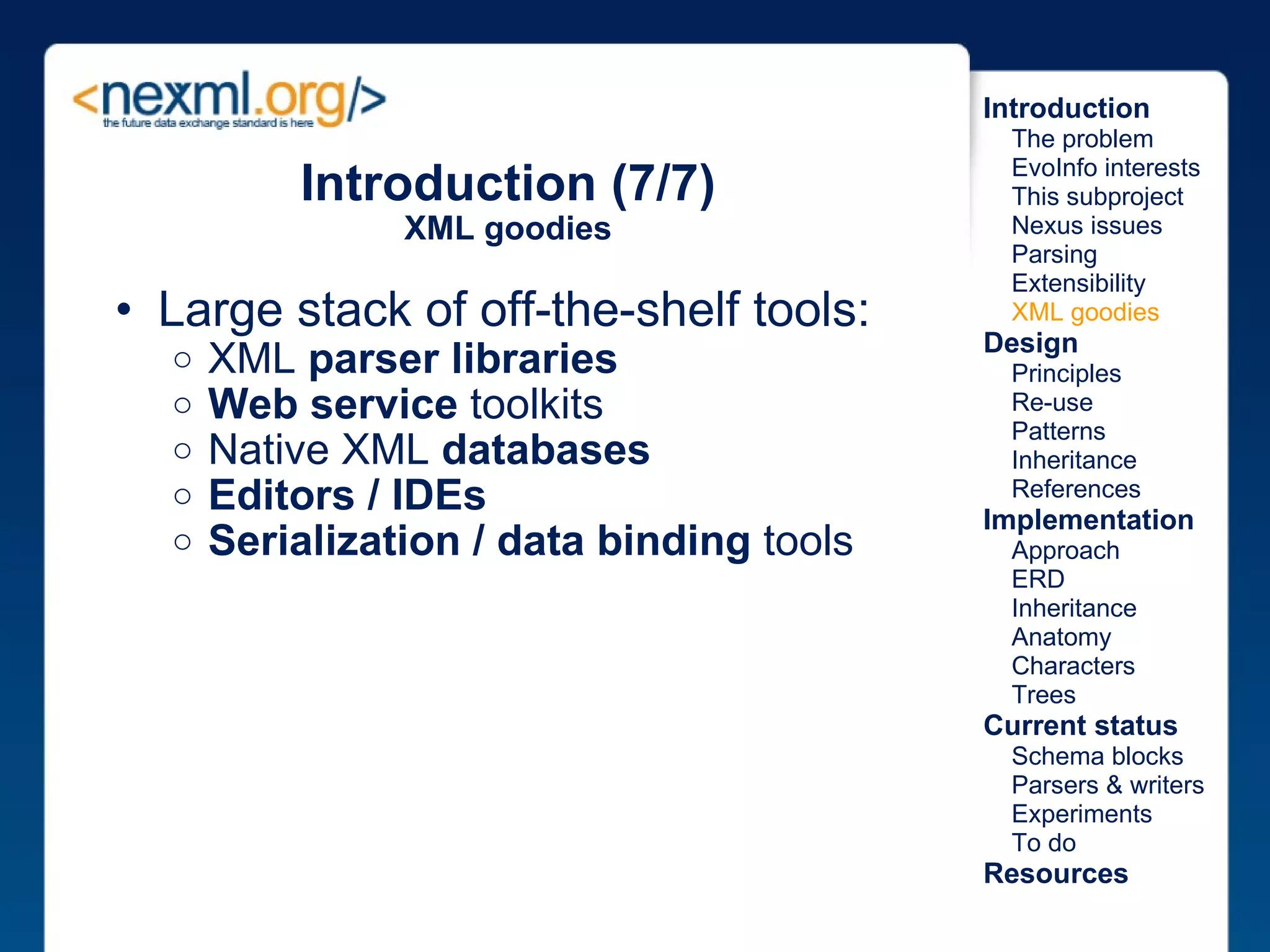 <nexml.org/>
the future data exchange standard is here

Introduction (7/7)
XML goodies

• Large stack of off-the-shelf tools:
  ○ XML parser libraries
  ○ Web service toolkits
  ○ Native XML databases
  ○ Editors / IDEs
  ○ Serialization / data binding tools

Introduction
The problem
EvoInfo interests
This subproject
Nexus issues
Parsing
Extensibility
XML goodies
Design
Principles
Re-use
Patterns
Inheritance
References
Implementation
Approach
ERD
Inheritance
Anatomy
Characters
Trees
Current status
Schema blocks
Parsers & writers
Experiments
To do
Resources